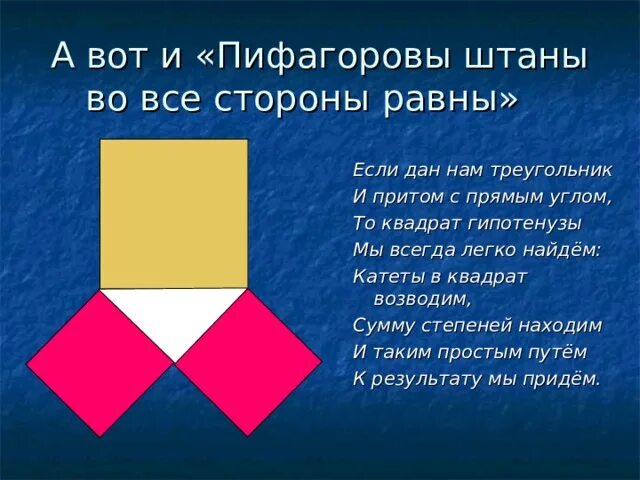 А вот и «Пифагоровы штаны во все стороны равны»

Если дан нам треугольник
И притом с прямым углом,
То квадрат гипотенузы
Мы всегда легко найдём:
Катеты в квадрат возводим,
Сумму степеней находим
И таким простым путём
К результату мы придём.